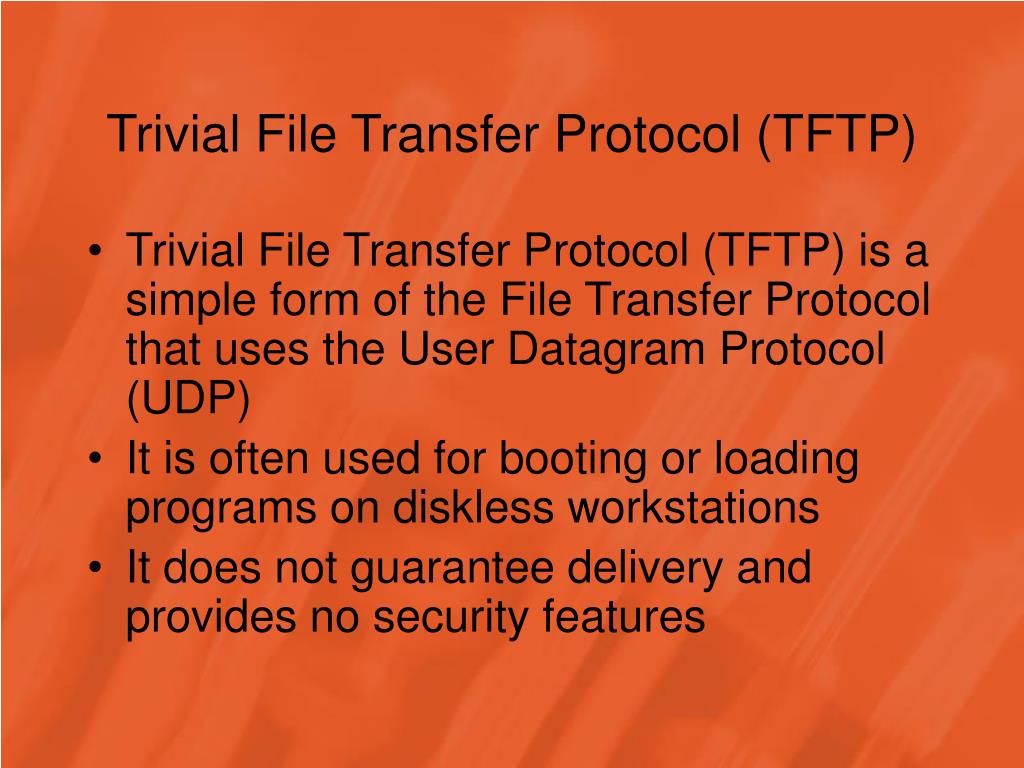 Trivial File Transfer Protocol (TFTP)

• Trivial File Transfer Protocol (TFTP) is a simple form of the File Transfer Protocol that uses the User Datagram Protocol (UDP)
• It is often used for booting or loading programs on diskless workstations
• It does not guarantee delivery and provides no security features